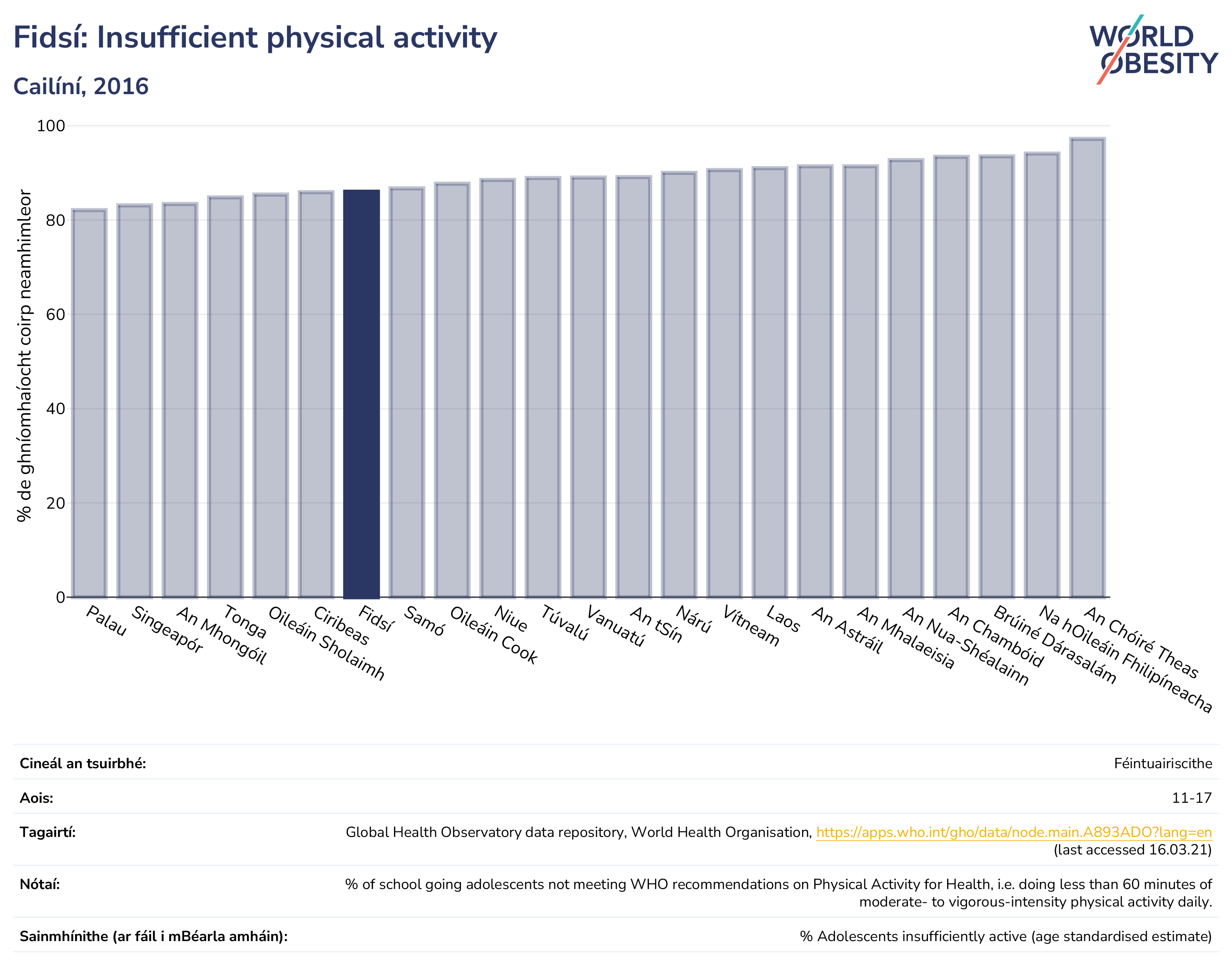 Fidsí: Insufficient physical activity

Cailíní, 2016

WORLD OBESITY

% de ghníomhaíocht coirp neamhimleor

100
80
60
40
20
0

Palau
Singeapór
An Mhongóil
Tonga
Oileáin Sholaimh
Ciribeas
Fidsí
Samó
Oileáin Cook
Niue
Túvalú
Vanuatú
An tSín
Nárú
Vítneam
Laos
An Astráil
An Mhalaeisia
An Nua-Shéalainn
An Chambóid
Brúiné Dárasalám
Na hOileáin Fhilipíneacha
An Chóiré Theas

| | |
|---|---|
| Cineál an tsuirbhé: | Féintuairiscithe |
| Aois: | 11-17 |
| Tagairtí: | Global Health Observatory data repository, World Health Organisation, https://apps.who.int/gho/data/node.main.A893ADO?lang=en (last accessed 16.03.21) |
| Nótaí: | % of school going adolescents not meeting WHO recommendations on Physical Activity for Health, i.e. doing less than 60 minutes of moderate- to vigorous-intensity physical activity daily. |
| Sainmhínithe (ar fáil i mBéarla amháin): | % Adolescents insufficiently active (age standardised estimate) |